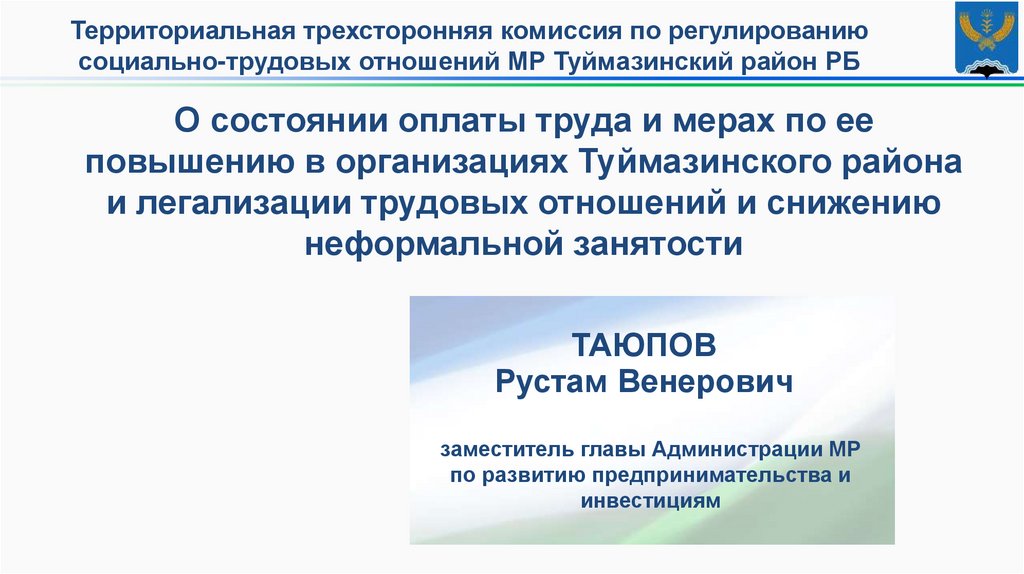 Территориальная трехсторонняя комиссия по регулированию социально-трудовых отношений МР Туймазинский район РБ

О состоянии оплаты труда и мерах по ее повышению в организациях Туймазинского района и легализации трудовых отношений и снижению неформальной занятости

ТАЮПОВ
Рустам Венерович

заместитель главы Администрации МР по развитию предпринимательства и инвестициям